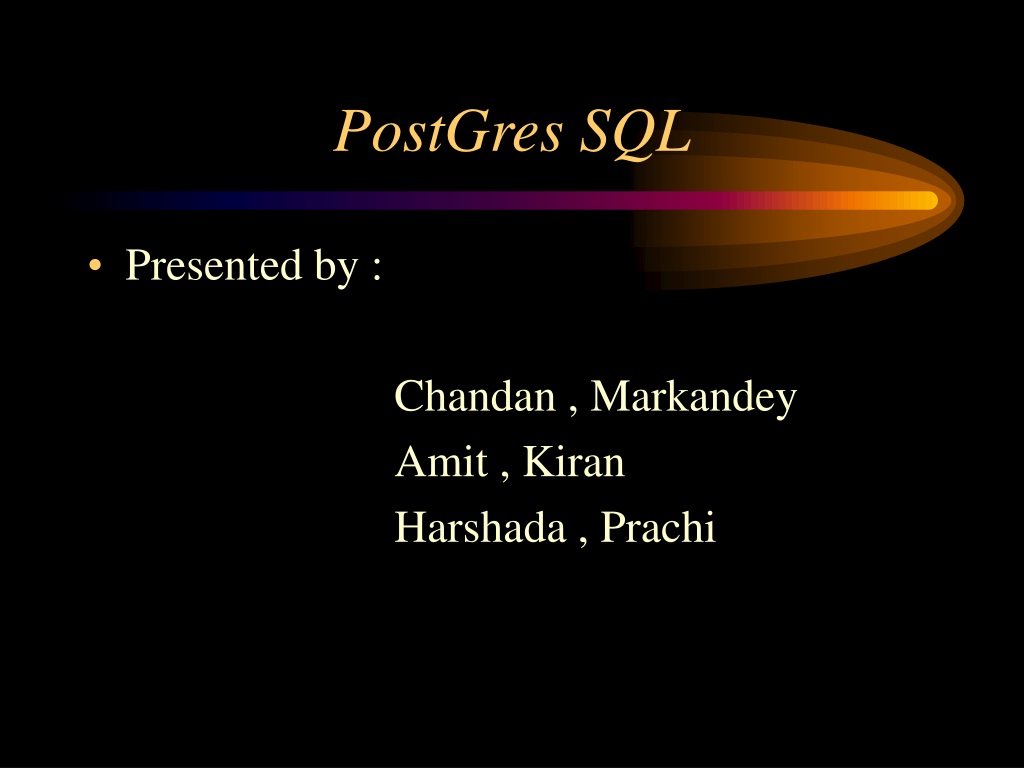 PostGres SQL

• Presented by :

Chandan , Markandey
Amit , Kiran
Harshada , Prachi